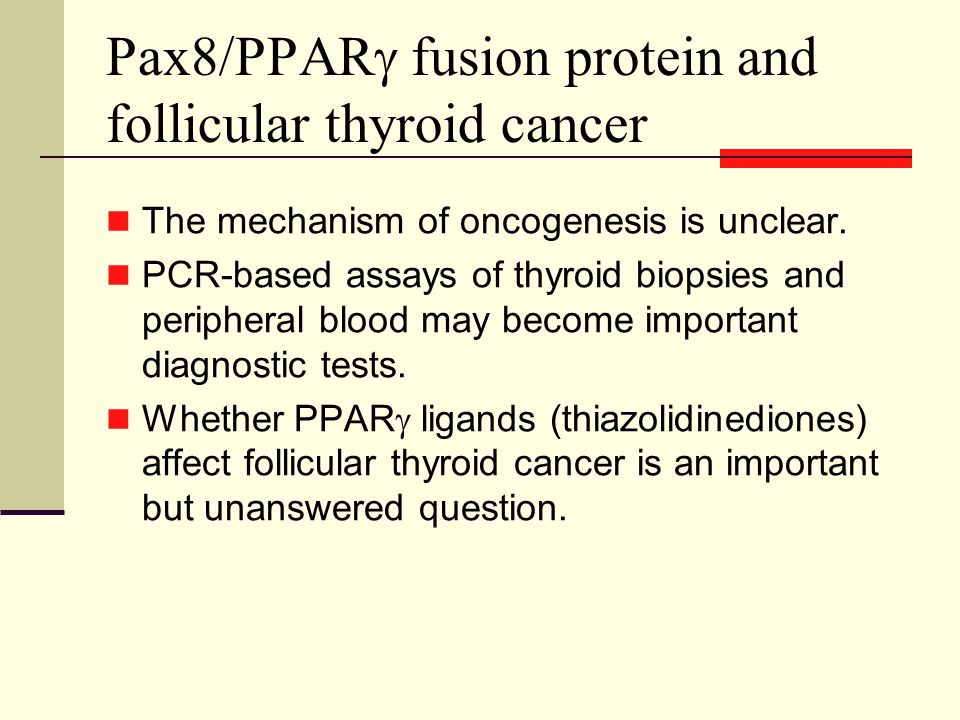 Pax8/PPARγ fusion protein and follicular thyroid cancer

- The mechanism of oncogenesis is unclear.
- PCR-based assays of thyroid biopsies and peripheral blood may become important diagnostic tests.
- Whether PPARγ ligands (thiazolidinediones) affect follicular thyroid cancer is an important but unanswered question.